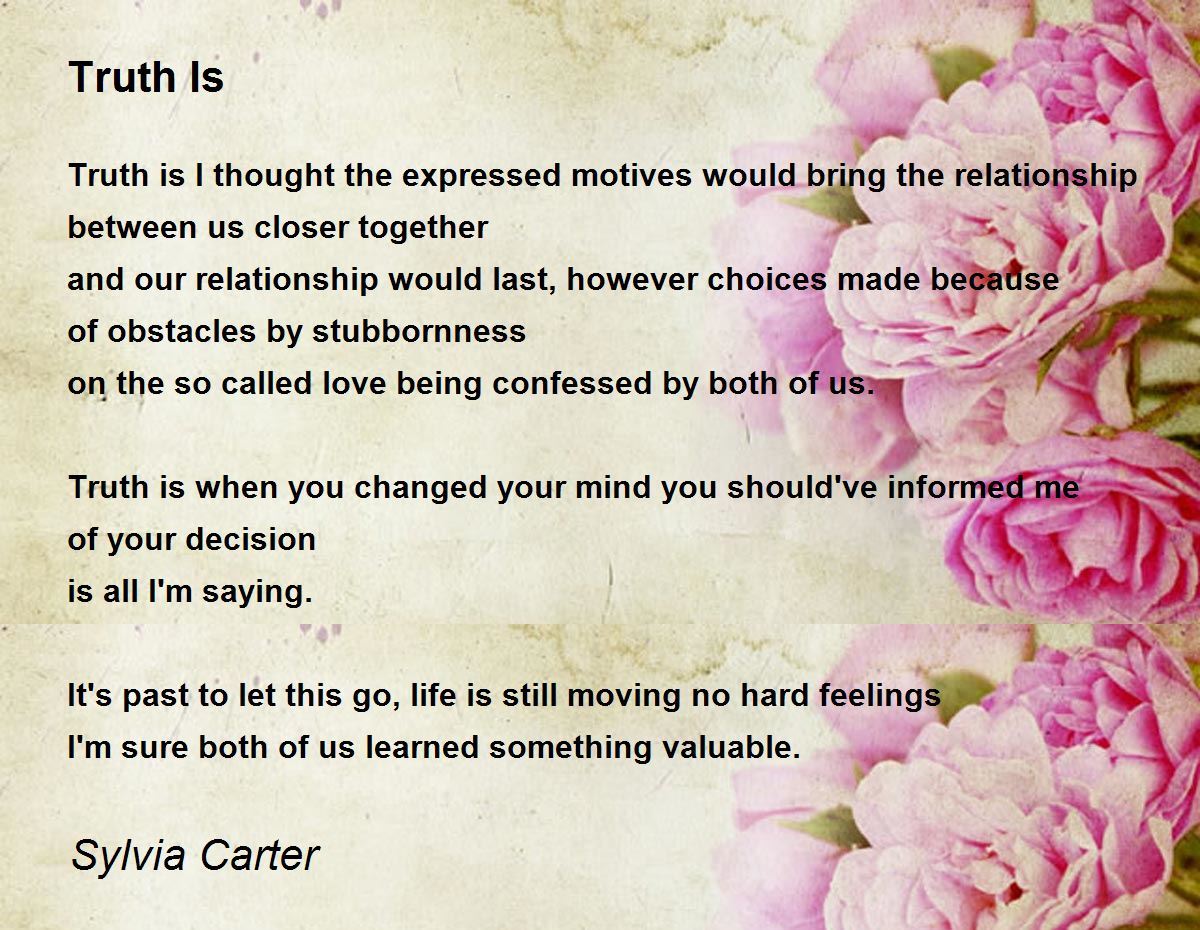 Truth Is

Truth is I thought the expressed motives would bring the relationship
between us closer together
and our relationship would last, however choices made because
of obstacles by stubbornness
on the so called love being confessed by both of us.

Truth is when you changed your mind you should've informed me
of your decision
is all I'm saying.

It's past to let this go, life is still moving no hard feelings
I'm sure both of us learned something valuable.

Sylvia Carter